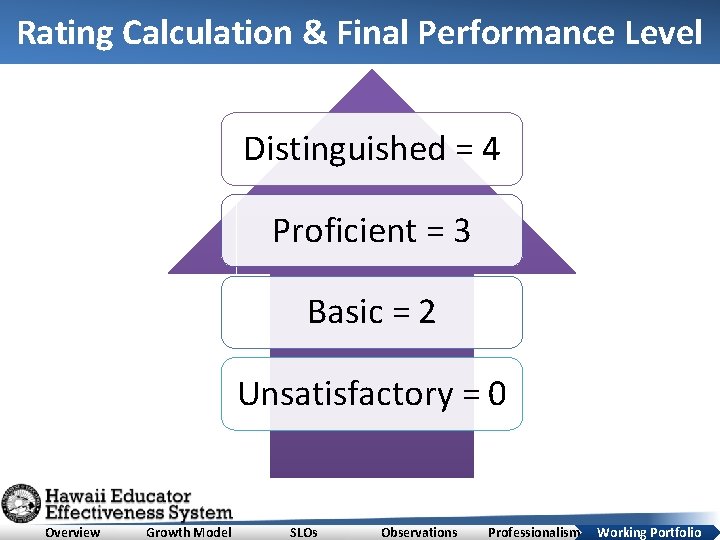 Rating Calculation & Final Performance Level

Distinguished = 4

Proficient = 3

Basic = 2

Unsatisfactory = 0

Hawaii Educator Effectiveness System

Overview Growth Model SLOs Observations Professionalism Working Portfolio